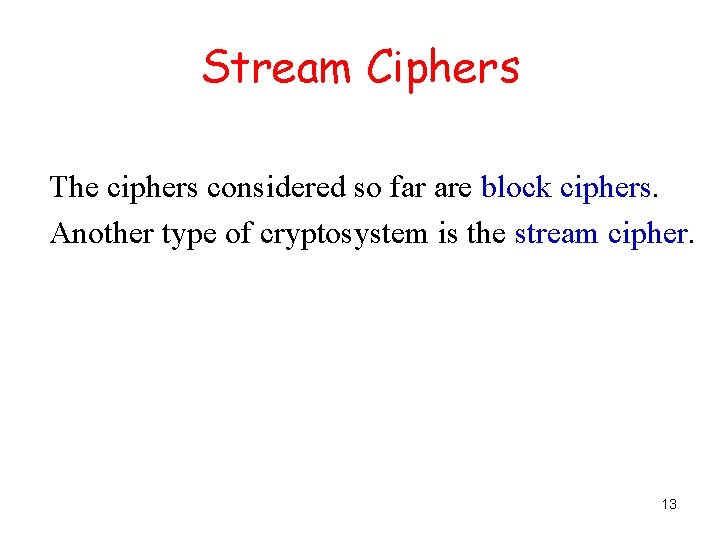 Stream Ciphers

The ciphers considered so far are block ciphers.
Another type of cryptosystem is the stream cipher.

13